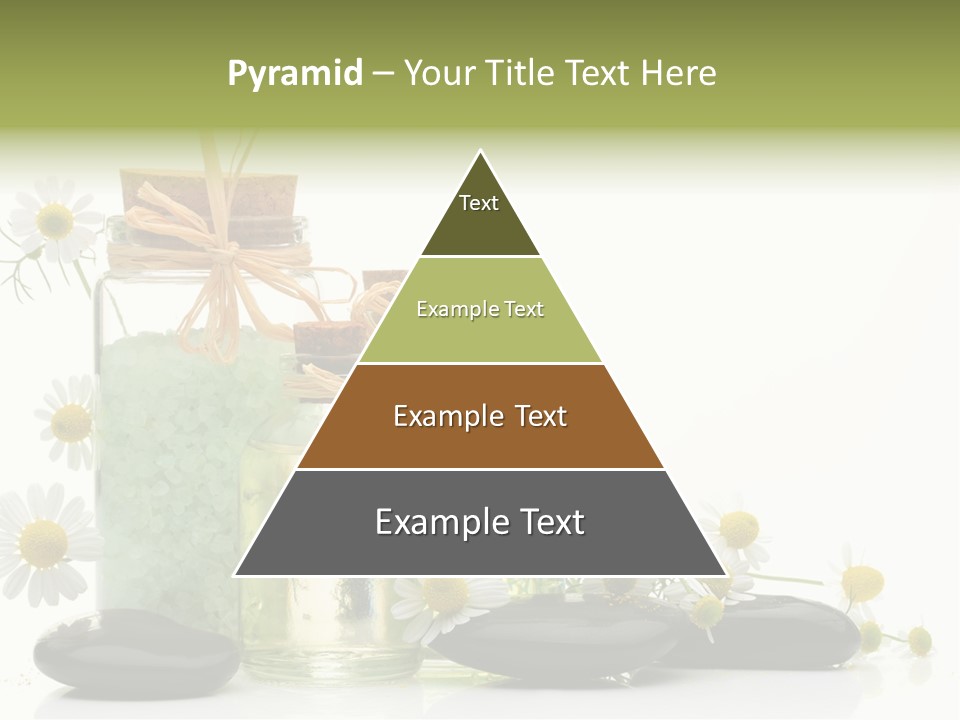 Pyramid – Your Title Text Here

Text

Example Text

Example Text

Example Text